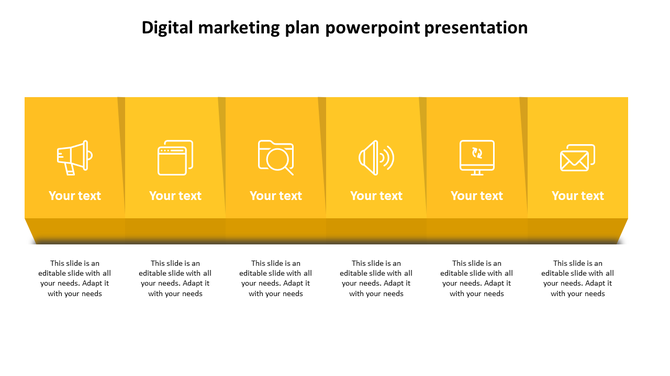 Digital marketing plan powerpoint presentation

Your text

Your text

Your text

Your text

Your text

Your text

This slide is an editable slide with all your needs. Adapt it with your needs

This slide is an editable slide with all your needs. Adapt it with your needs

This slide is an editable slide with all your needs. Adapt it with your needs

This slide is an editable slide with all your needs. Adapt it with your needs

This slide is an editable slide with all your needs. Adapt it with your needs

This slide is an editable slide with all your needs. Adapt it with your needs